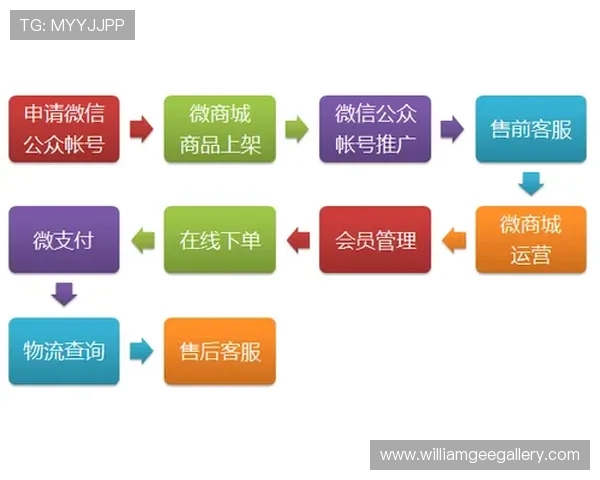 TG: MYYJJPP

申请微信公众帐号

微商城商品上架

微信公众帐号推广

售前客服

微商城运营

会员管理

在线下单

微支付

物流查询

售后客服

www.williamgeegallery.com